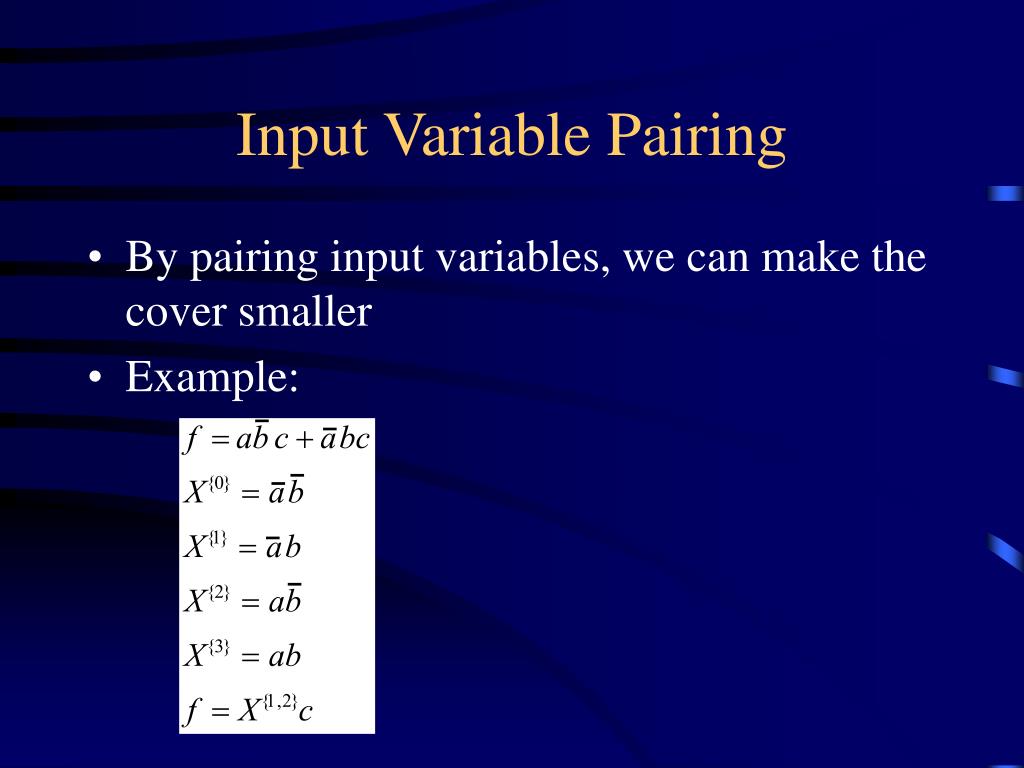 Input Variable Pairing

• By pairing input variables, we can make the cover smaller
• Example:

$f = a\bar{b}c + \bar{a}bc$

$X^{\{0\}} = \bar{a}\bar{b}$

$X^{\{1\}} = \bar{a}b$

$X^{\{2\}} = a\bar{b}$

$X^{\{3\}} = ab$

$f = X^{\{1,2\}}c$